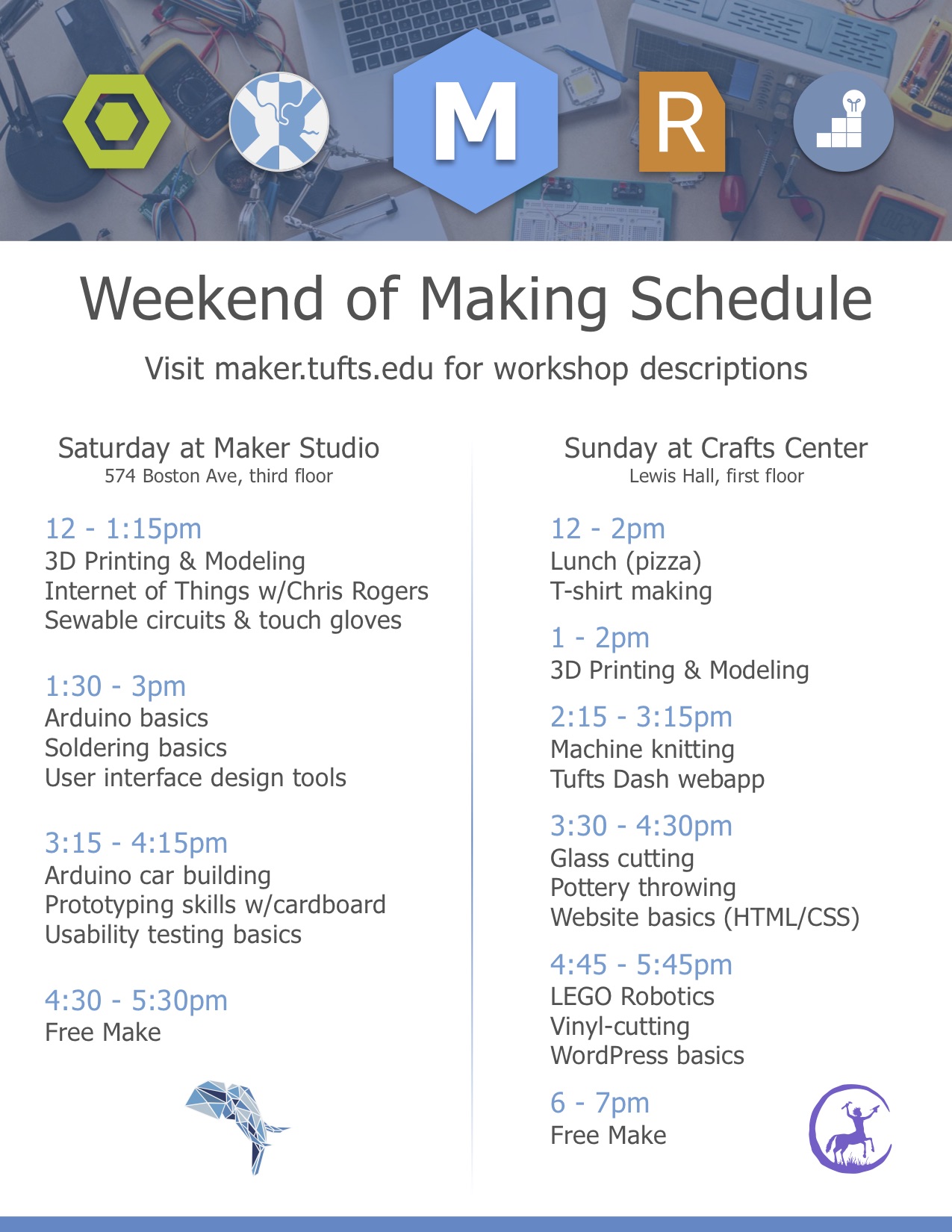 M

R

Weekend of Making Schedule

Visit maker.tufts.edu for workshop descriptions

Saturday at Maker Studio
574 Boston Ave, third floor

12 - 1:15pm
3D Printing & Modeling
Internet of Things w/Chris Rogers
Sewable circuits & touch gloves

1:30 - 3pm
Arduino basics
Soldering basics
User interface design tools

3:15 - 4:15pm
Arduino car building
Prototyping skills w/cardboard
Usability testing basics

4:30 - 5:30pm
Free Make

Sunday at Crafts Center
Lewis Hall, first floor

12 - 2pm
Lunch (pizza)
T-shirt making

1 - 2pm
3D Printing & Modeling

2:15 - 3:15pm
Machine knitting
Tufts Dash webapp

3:30 - 4:30pm
Glass cutting
Pottery throwing
Website basics (HTML/CSS)

4:45 - 5:45pm
LEGO Robotics
Vinyl-cutting
WordPress basics

6 - 7pm
Free Make